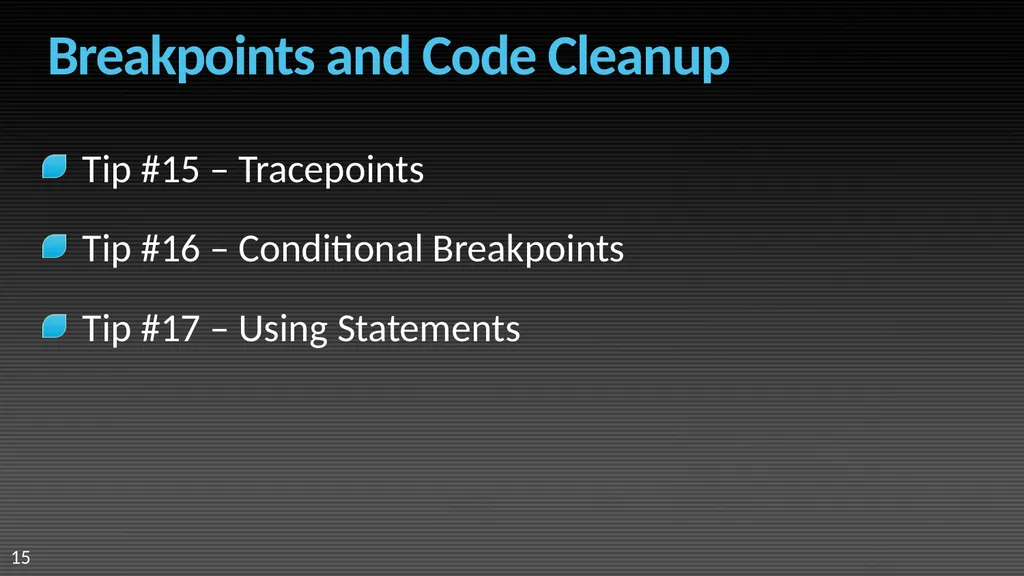 Breakpoints and Code Cleanup

Tip #15 – Tracepoints

Tip #16 – Conditional Breakpoints

Tip #17 – Using Statements

15